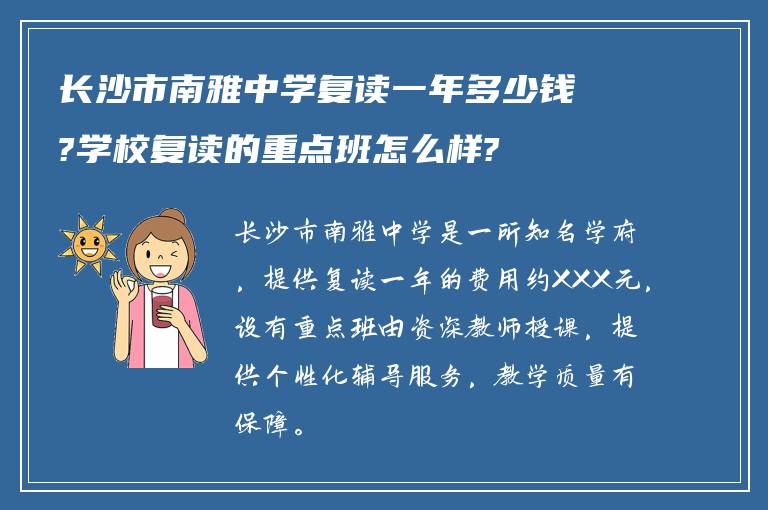 长沙市南雅中学复读一年多少钱?学校复读的重点班怎么样?

长沙市南雅中学是一所知名学府，提供复读一年的费用约XXX元，设有重点班由资深教师授课，提供个性化辅导服务，教学质量有保障。